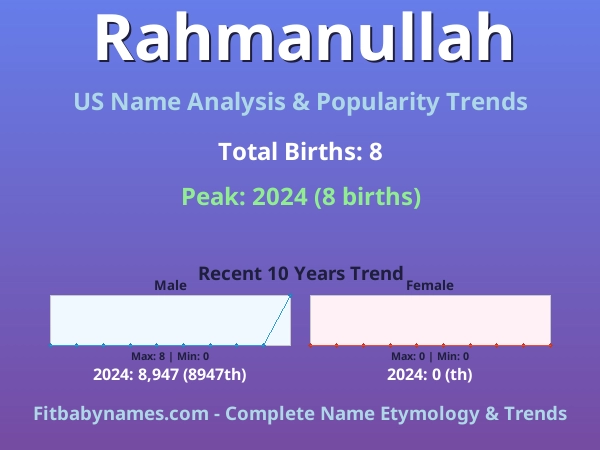 Rahmanullah

US Name Analysis & Popularity Trends

Total Births: 8

Peak: 2024 (8 births)

Recent 10 Years Trend

Male

Max: 8 | Min: 0

2024: 8,947 (8947th)

Female

Max: 0 | Min: 0

2024: 0 (th)

Fitbabynames.com - Complete Name Etymology & Trends